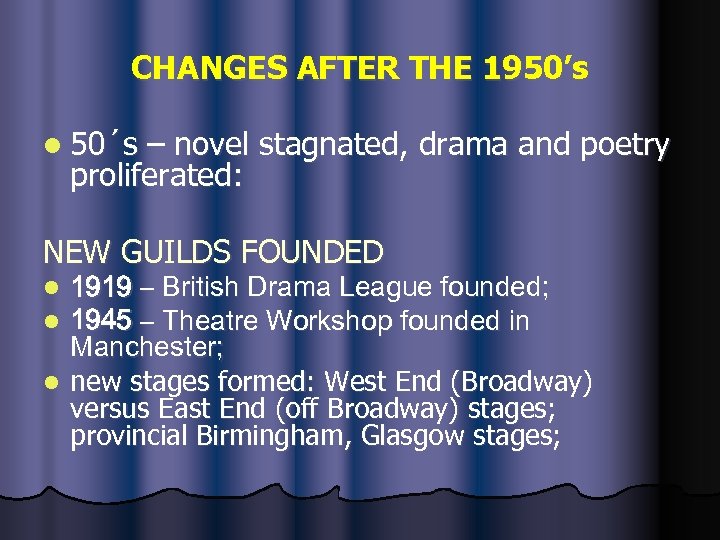 CHANGES AFTER THE 1950's

- 50´s – novel stagnated, drama and poetry proliferated:

NEW GUILDS FOUNDED

- 1919 – British Drama League founded;
- 1945 – Theatre Workshop founded in Manchester;
- new stages formed: West End (Broadway) versus East End (off Broadway) stages; provincial Birmingham, Glasgow stages;